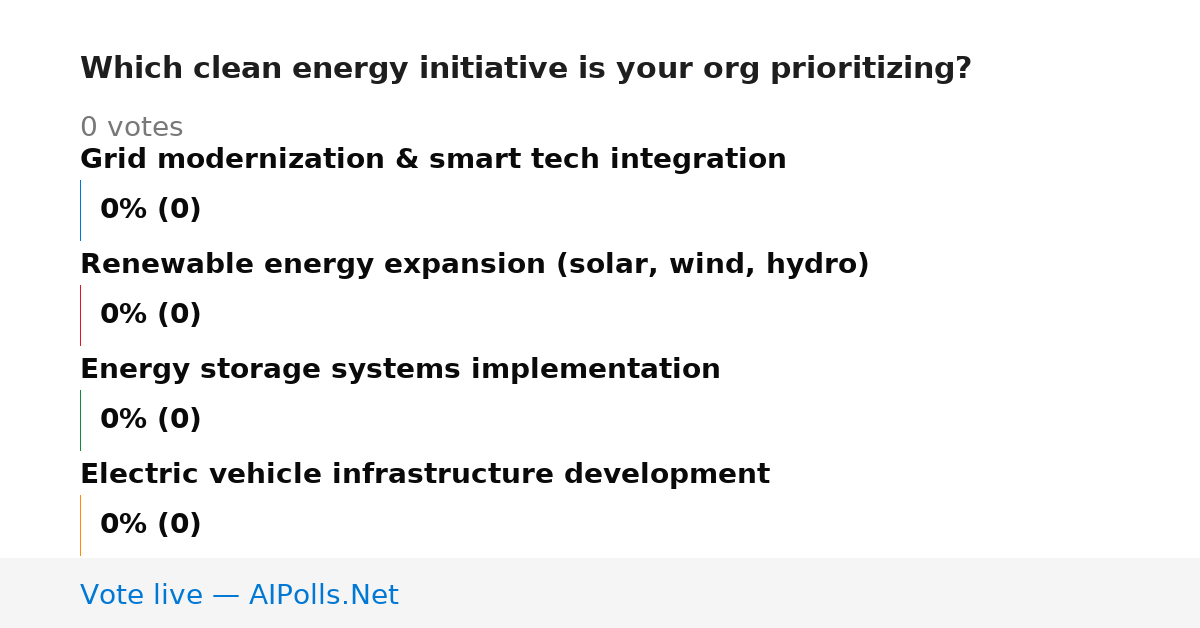 Which clean energy initiative is your org prioritizing?

0 votes

Grid modernization & smart tech integration

0% (0)

Renewable energy expansion (solar, wind, hydro)

0% (0)

Energy storage systems implementation

0% (0)

Electric vehicle infrastructure development

0% (0)

Vote live — AIPolls.Net